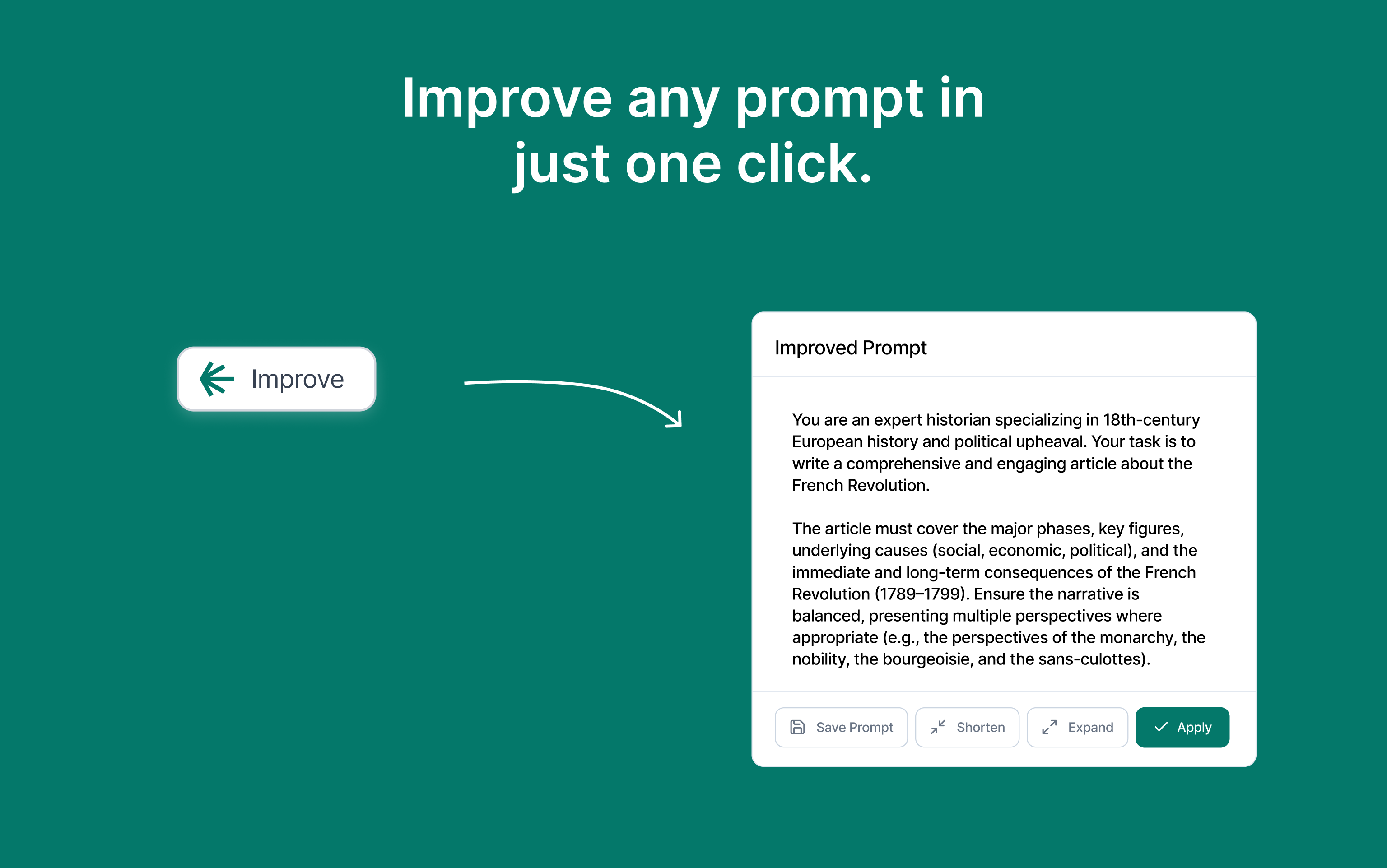 Improve any prompt in just one click.

Improve

Improved Prompt

You are an expert historian specializing in 18th-century European history and political upheaval. Your task is to write a comprehensive and engaging article about the French Revolution.

The article must cover the major phases, key figures, underlying causes (social, economic, political), and the immediate and long-term consequences of the French Revolution (1789–1799). Ensure the narrative is balanced, presenting multiple perspectives where appropriate (e.g., the perspectives of the monarchy, the nobility, the bourgeoisie, and the sans-culottes).

Save Prompt Shorten Expand Apply